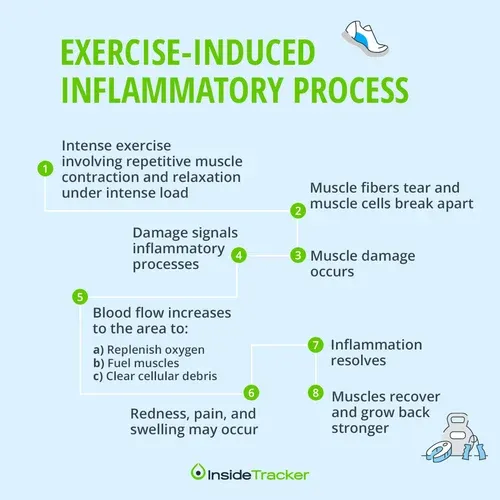 EXERCISE-INDUCED INFLAMMATORY PROCESS

1 Intense exercise involving repetitive muscle contraction and relaxation under intense load

2 Muscle fibers tear and muscle cells break apart

3 Muscle damage occurs

4 Damage signals inflammatory processes

5 Blood flow increases to the area to:
a) Replenish oxygen
b) Fuel muscles
c) Clear cellular debris

6 Redness, pain, and swelling may occur

7 Inflammation resolves

8 Muscles recover and grow back stronger

InsideTracker